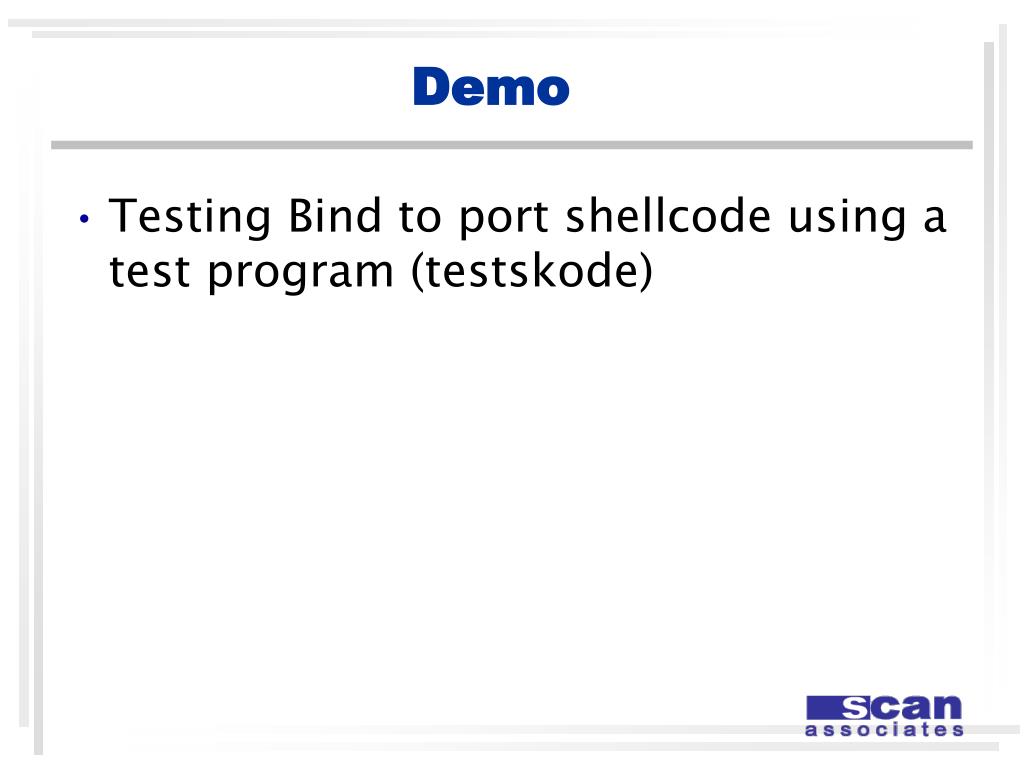 Demo

• Testing Bind to port shellcode using a test program (testskode)

scan
associates